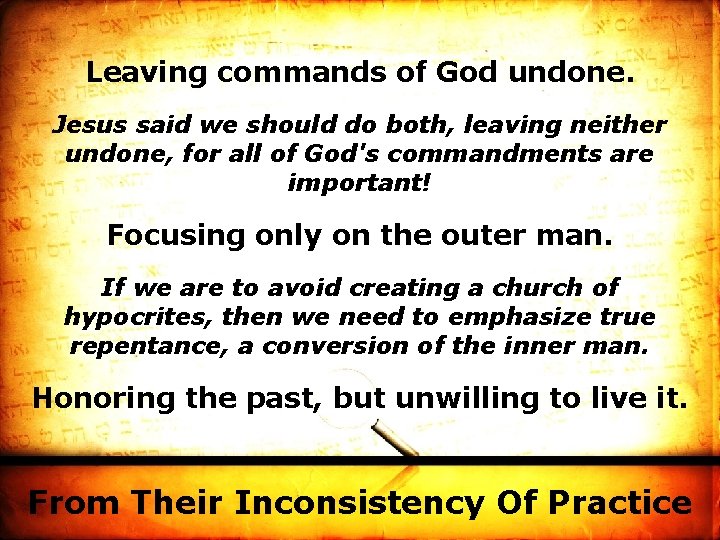 Leaving commands of God undone.

Jesus said we should do both, leaving neither undone, for all of God's commandments are important!

Focusing only on the outer man.

If we are to avoid creating a church of hypocrites, then we need to emphasize true repentance, a conversion of the inner man.

Honoring the past, but unwilling to live it.

From Their Inconsistency Of Practice